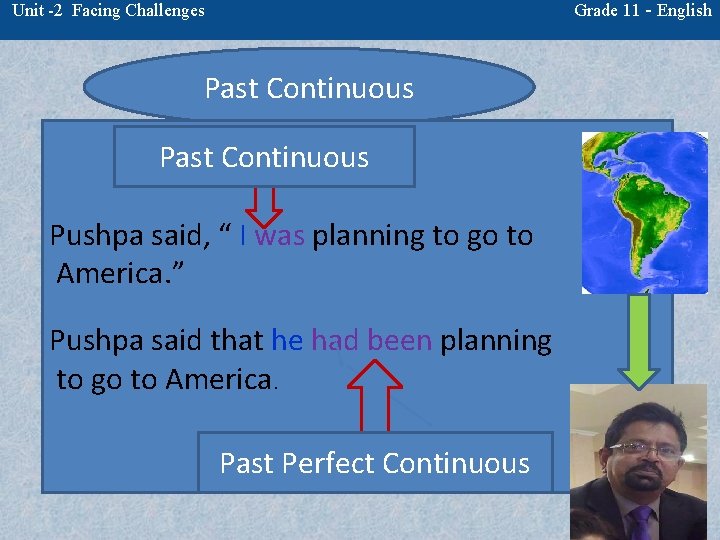 Unit -2 Facing Challenges

Grade 11 - English

Past Continuous

Past Continuous

Pushpa said, “ I was planning to go to America.”

Pushpa said that he had been planning to go to America.

Past Perfect Continuous